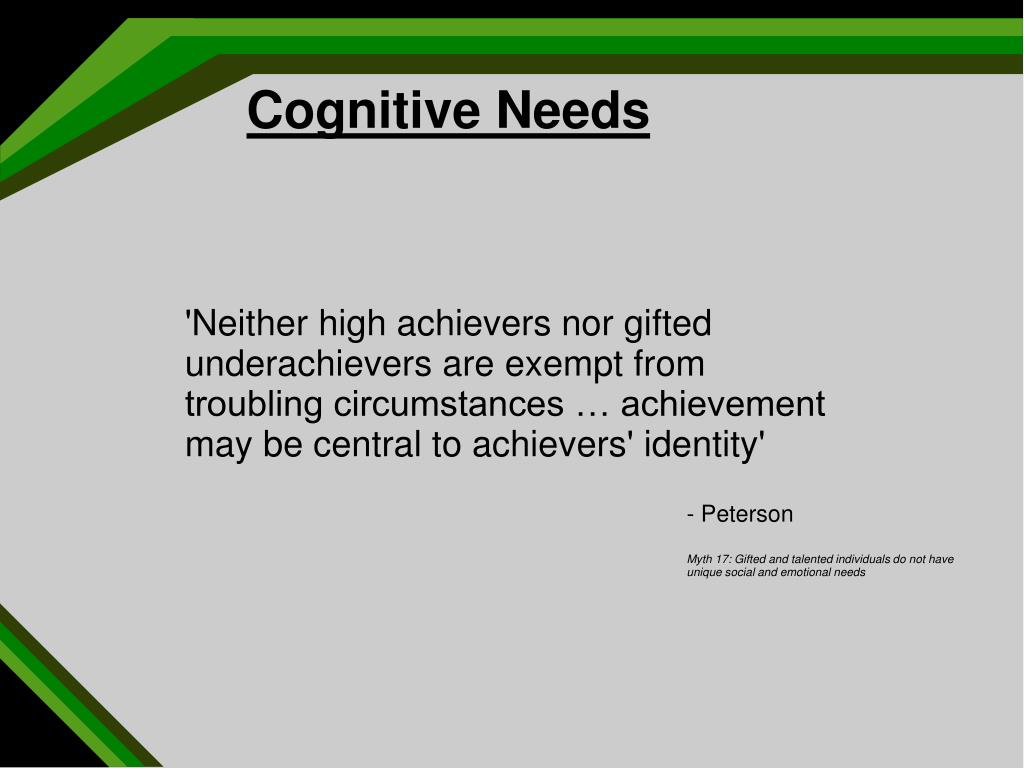 Cognitive Needs

'Neither high achievers nor gifted underachievers are exempt from troubling circumstances … achievement may be central to achievers' identity'

- Peterson

Myth 17: Gifted and talented individuals do not have unique social and emotional needs